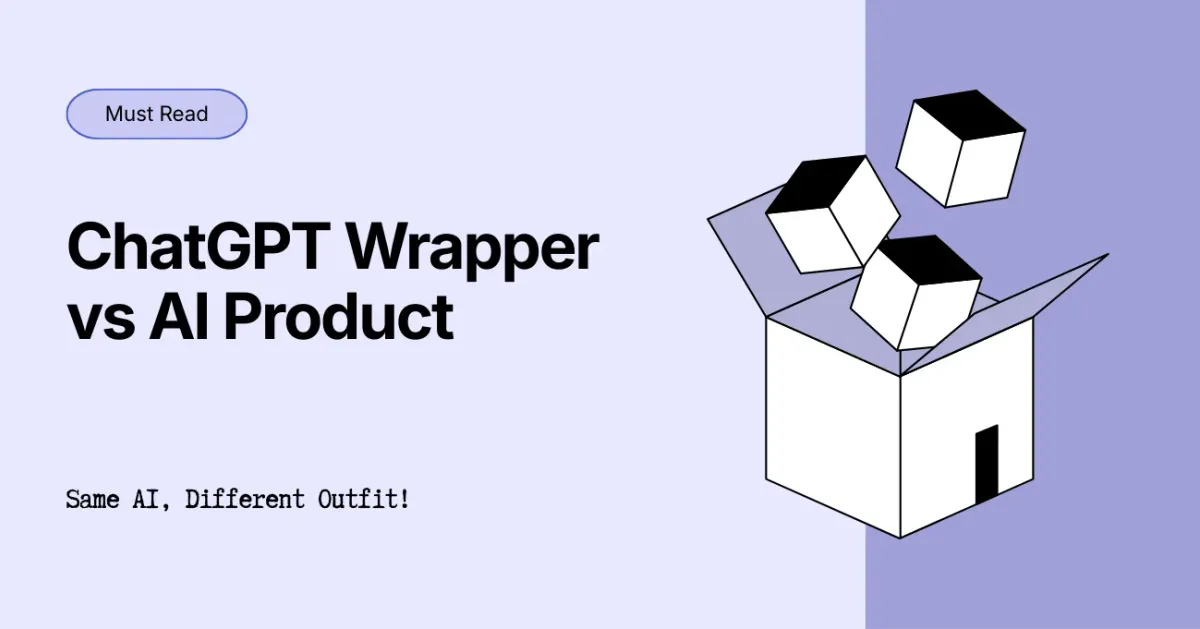 Must Read

ChatGPT Wrapper vs AI Product

Same AI, Different Outfit!